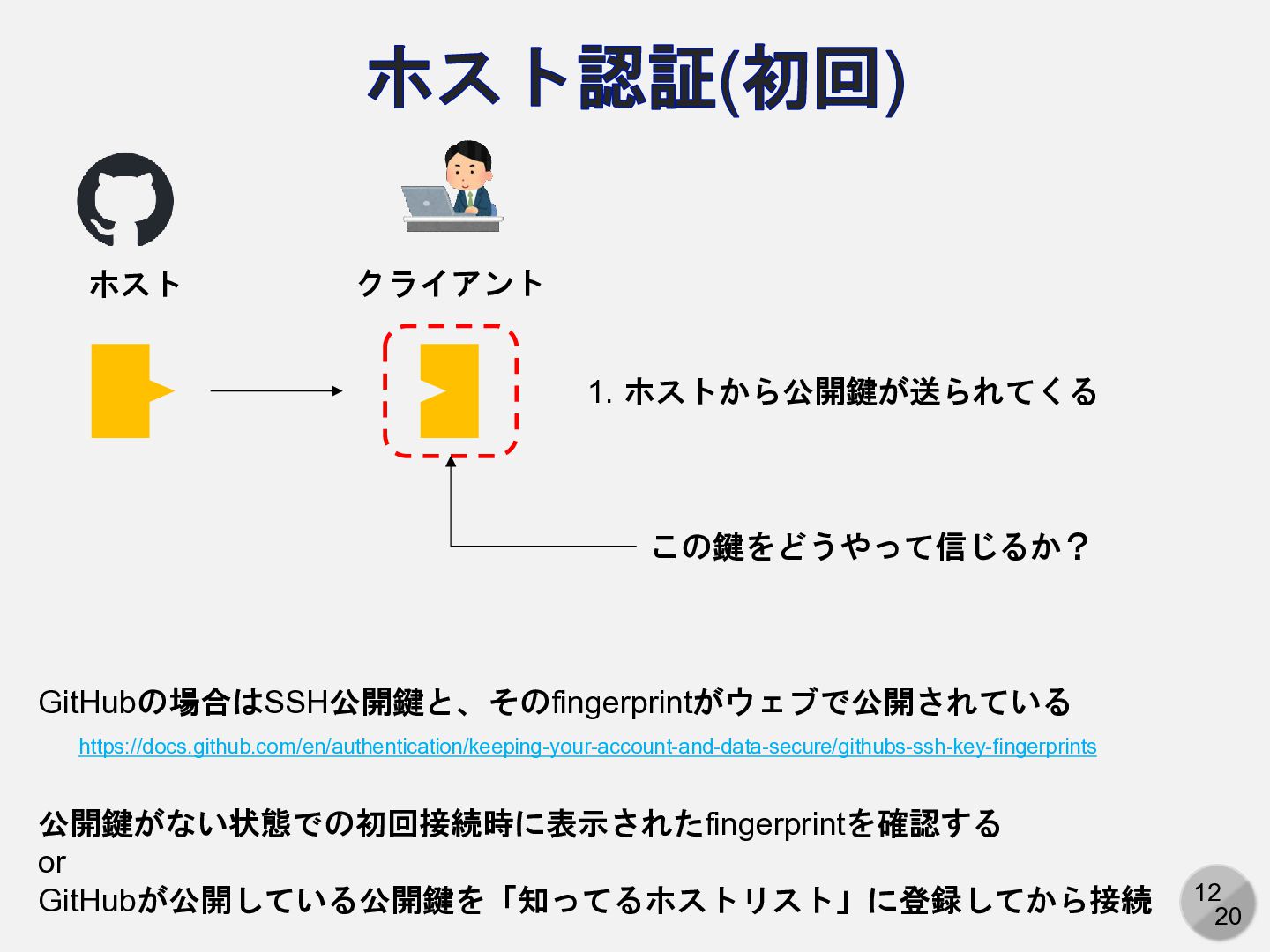 ホスト認証(初回)

ホスト

クライアント

1. ホストから公開鍵が送られてくる

この鍵をどうやって信じるか？

GitHubの場合はSSH公開鍵と、そのfingerprintがウェブで公開されている

https://docs.github.com/en/authentication/keeping-your-account-and-data-secure/githubs-ssh-key-fingerprints

公開鍵がない状態での初回接続時に表示されたfingerprintを確認する
or
GitHubが公開している公開鍵を「知ってるホストリスト」に登録してから接続

12
20